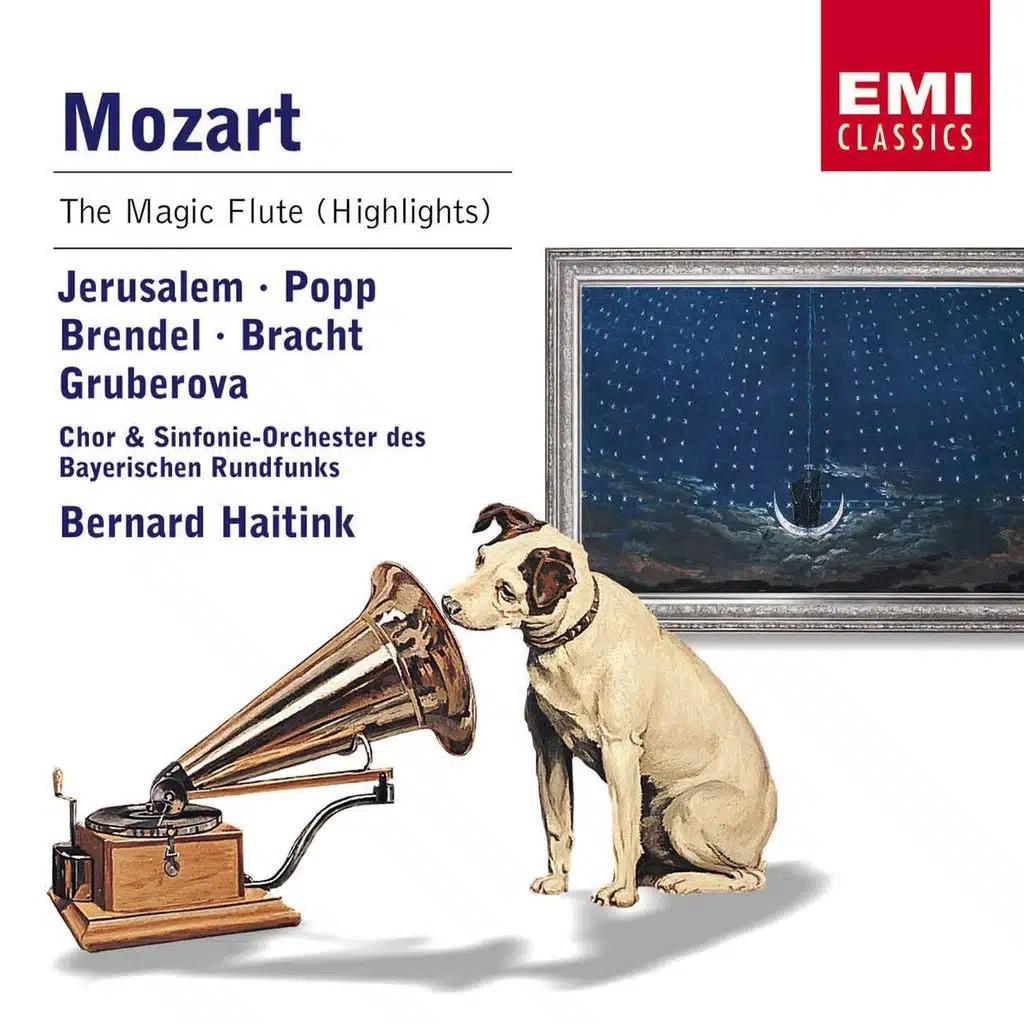 EMI
CLASSICS

Mozart

The Magic Flute (Highlights)

Jerusalem · Popp
Brendel · Bracht
Gruberova

Chor & Sinfonie-Orchester des Bayerischen Rundfunks

Bernard Haitink